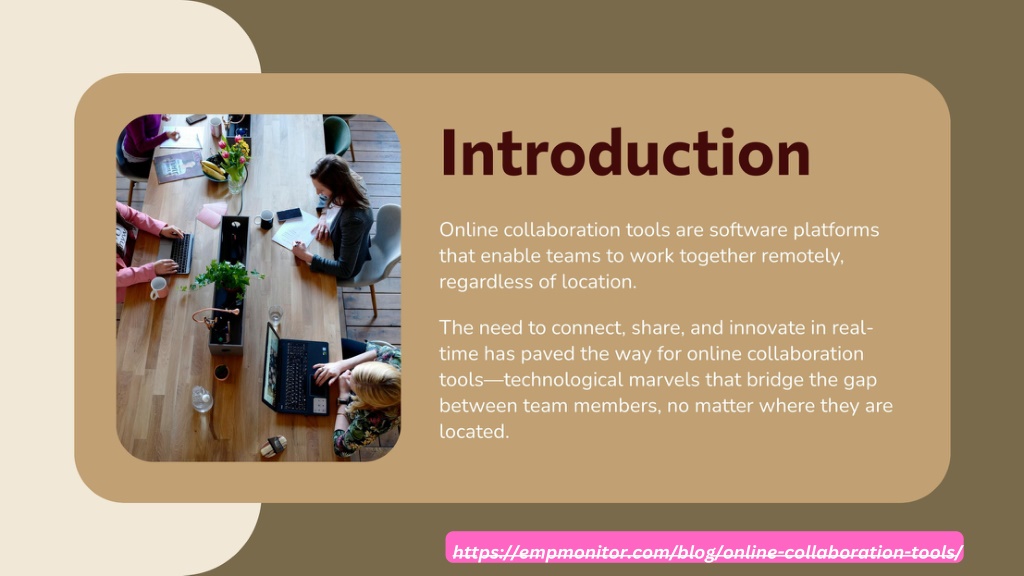 Introduction

Online collaboration tools are software platforms that enable teams to work together remotely, regardless of location.

The need to connect, share, and innovate in real-time has paved the way for online collaboration tools—technological marvels that bridge the gap between team members, no matter where they are located.

https://empmonitor.com/blog/online-collaboration-tools/